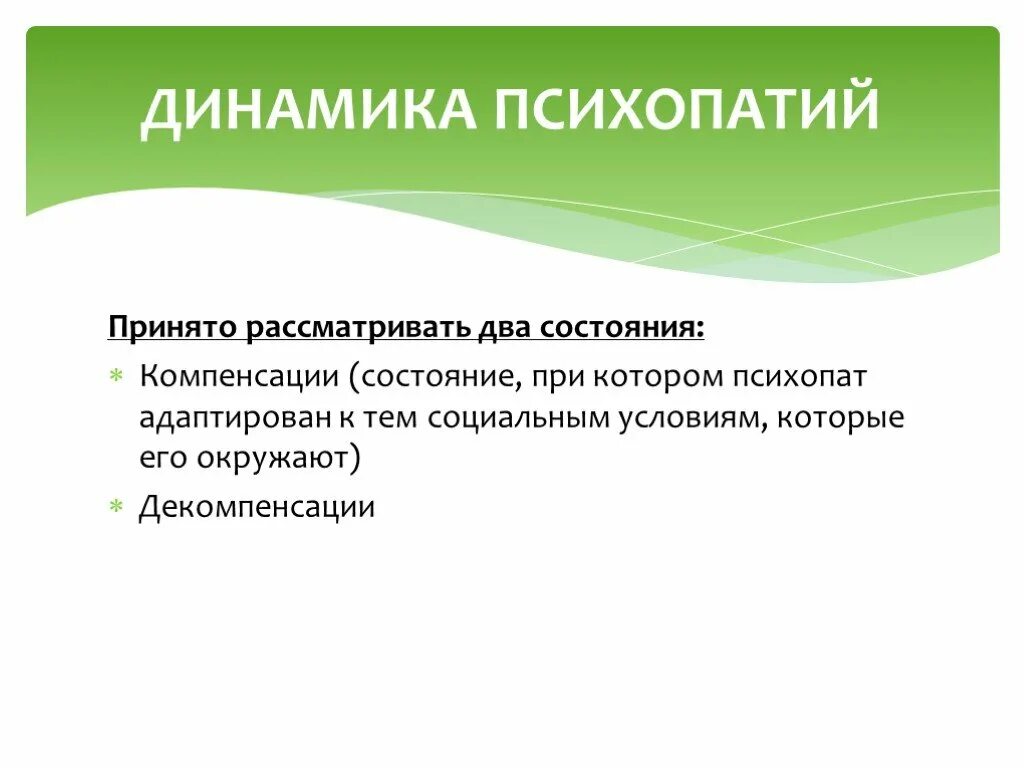 ДИНАМИКА ПСИХОПАТИЙ

Принято рассматривать два состояния:

* Компенсации (состояние, при котором психопат адаптирован к тем социальным условиям, которые его окружают)
* Декомпенсации